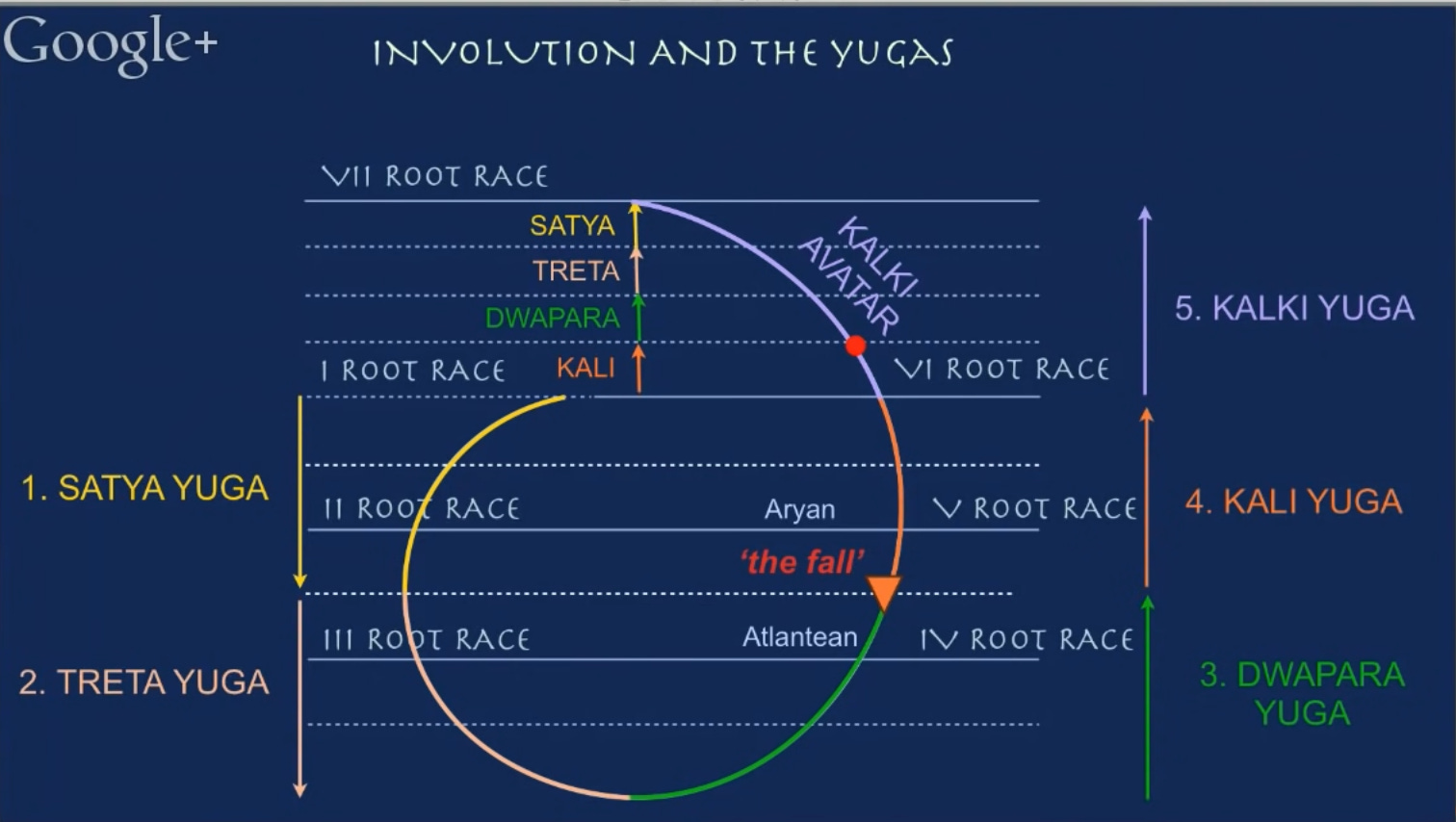 Google+

INVOLUTION AND THE YUGAS

VII ROOT RACE

SATYA

TRETA

DWAPARA

KALI

KALKI AVATAR

I ROOT RACE

VI ROOT RACE

5. KALKI YUGA

1. SATYA YUGA

II ROOT RACE

Aryan

V ROOT RACE

4. KALI YUGA

'the fall'

III ROOT RACE

Atlantean

IV ROOT RACE

2. TRETA YUGA

3. DWAPARA YUGA